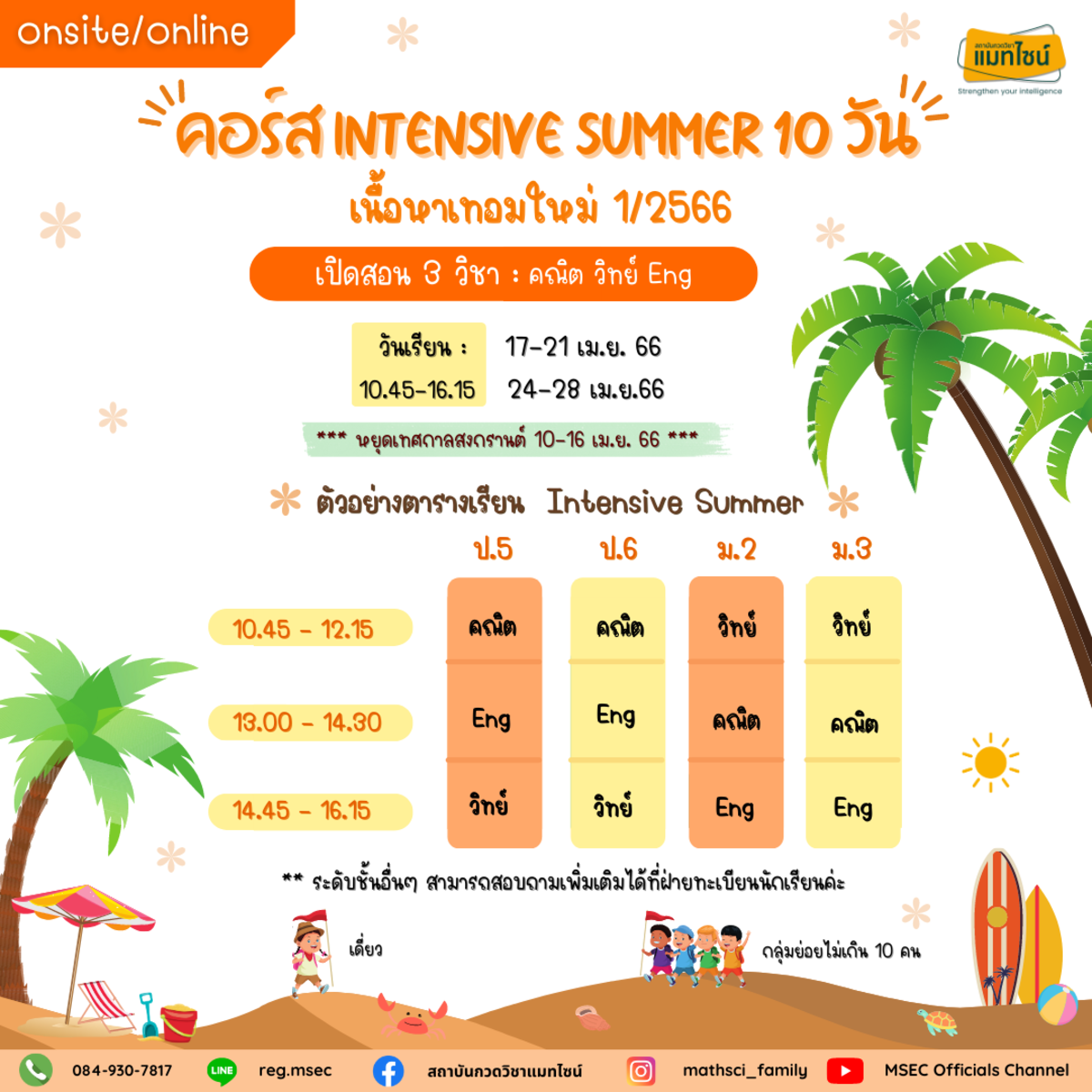 onsite/online

สถาบันกวดวิชา แมทไซน์
Strengthen your intelligence

คอร์ส INTENSIVE SUMMER 10 วัน
เนื้อหาเทอมใหม่ 1/2566

เปิดสอน 3 วิชา : คณิต วิทย์ Eng

วันเรียน : 10.45-16.15
17-21 เม.ย. 66
24-28 เม.ย.66

*** หยุดเทศกาลสงกรานต์ 10-16 เม.ย. 66 ***

ตัวอย่างตารางเรียน Intensive Summer

| | ป.5 | ป.6 | ม.2 | ม.3 |
|---|---|---|---|---|
| 10.45 - 12.15 | คณิต | คณิต | วิทย์ | วิทย์ |
| 13.00 - 14.30 | Eng | Eng | คณิต | คณิต |
| 14.45 - 16.15 | วิทย์ | วิทย์ | Eng | Eng |

** ระดับชั้นอื่นๆ สามารถสอบถามเพิ่มเติมได้ที่ฝ่ายทะเบียนนักเรียนค่ะ

เดี่ยว
กลุ่มย่อยไม่เกิน 10 คน

084-930-7817 LINE reg.msec สถาบันกวดวิชาแมทไซน์ mathsci_family MSEC Officials Channel